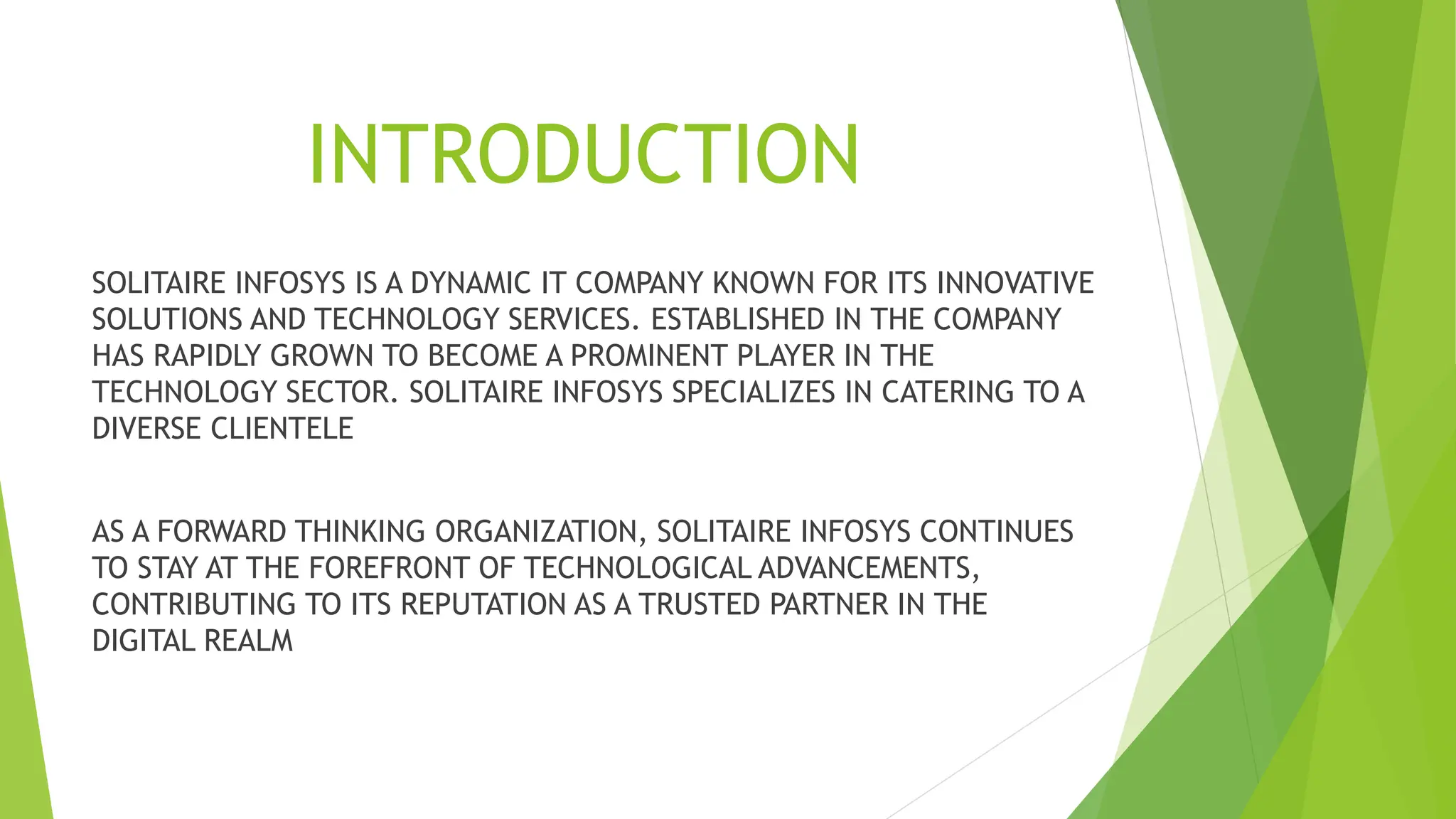 INTRODUCTION

SOLITAIRE INFOSYS IS A DYNAMIC IT COMPANY KNOWN FOR ITS INNOVATIVE SOLUTIONS AND TECHNOLOGY SERVICES. ESTABLISHED IN THE COMPANY HAS RAPIDLY GROWN TO BECOME A PROMINENT PLAYER IN THE TECHNOLOGY SECTOR. SOLITAIRE INFOSYS SPECIALIZES IN CATERING TO A DIVERSE CLIENTELE

AS A FORWARD THINKING ORGANIZATION, SOLITAIRE INFOSYS CONTINUES TO STAY AT THE FOREFRONT OF TECHNOLOGICAL ADVANCEMENTS, CONTRIBUTING TO ITS REPUTATION AS A TRUSTED PARTNER IN THE DIGITAL REALM